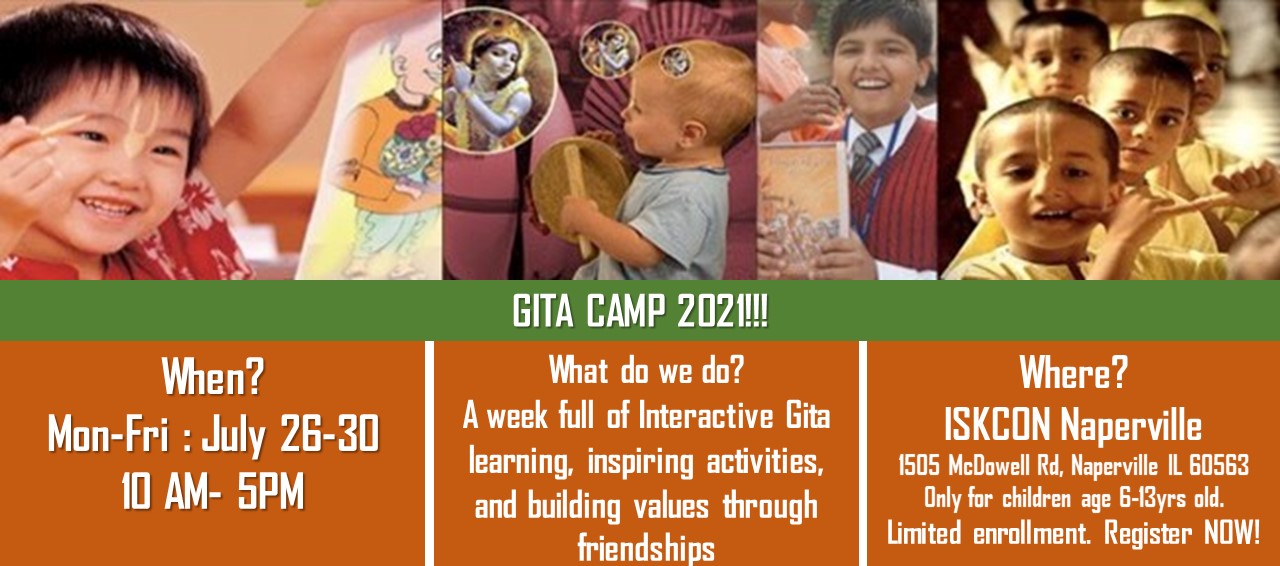 GITA CAMP 2021!!!

When?
Mon-Fri : July 26-30
10 AM- 5PM

What do we do?
A week full of Interactive Gita learning, inspiring activities, and building values through friendships

Where?
ISKCON Naperville
1505 McDowell Rd, Naperville IL 60563
Only for children age 6-13yrs old.
Limited enrollment. Register NOW!